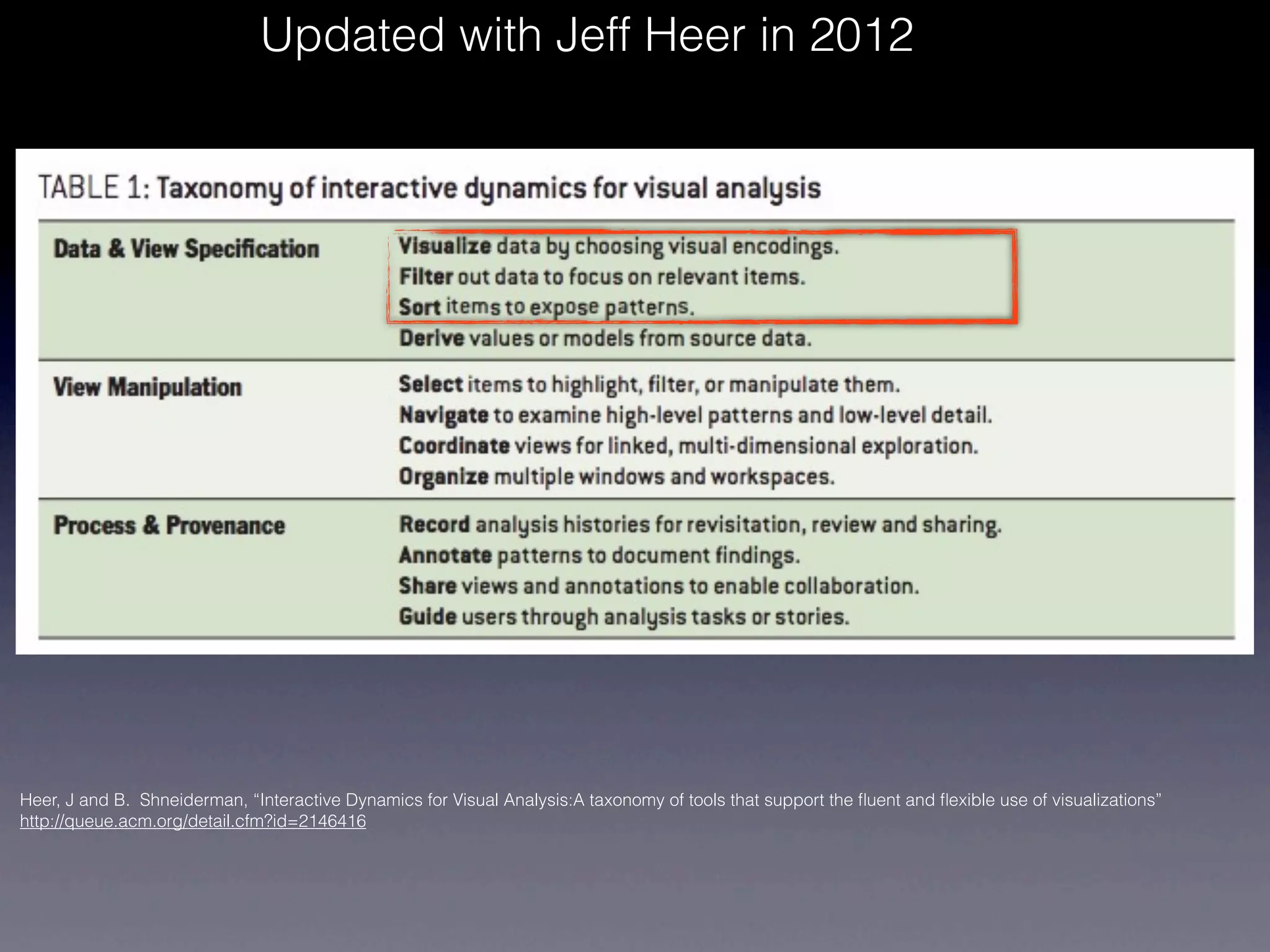 Updated with Jeff Heer in 2012

TABLE 1: Taxonomy of interactive dynamics for visual analysis

| | |
|---|---|
| Data & View Specification | Visualize data by choosing visual encodings. Filter out data to focus on relevant items. Sort items to expose patterns. Derive values or models from source data. |
| View Manipulation | Select items to highlight, filter, or manipulate them. Navigate to examine high-level patterns and low-level detail. Coordinate views for linked, multi-dimensional exploration. Organize multiple windows and workspaces. |
| Process & Provenance | Record analysis histories for revisitation, review and sharing. Annotate patterns to document findings. Share views and annotations to enable collaboration. Guide users through analysis tasks or stories. |

Heer, J and B. Shneiderman, “Interactive Dynamics for Visual Analysis:A taxonomy of tools that support the fluent and flexible use of visualizations”
http://queue.acm.org/detail.cfm?id=2146416